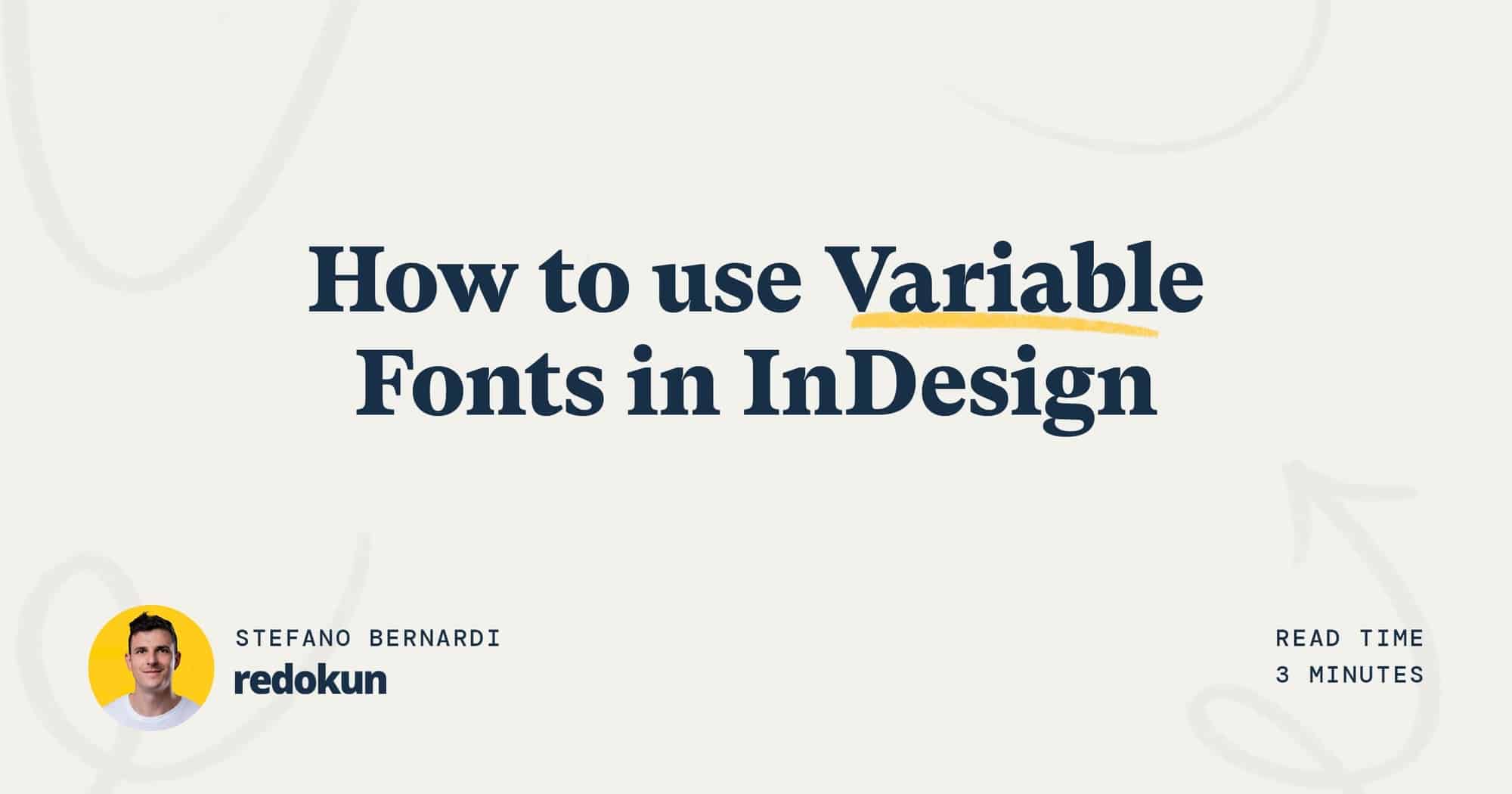 How to use Variable Fonts in InDesign

STEFANO BERNARDI
redokun

READ TIME
3 MINUTES